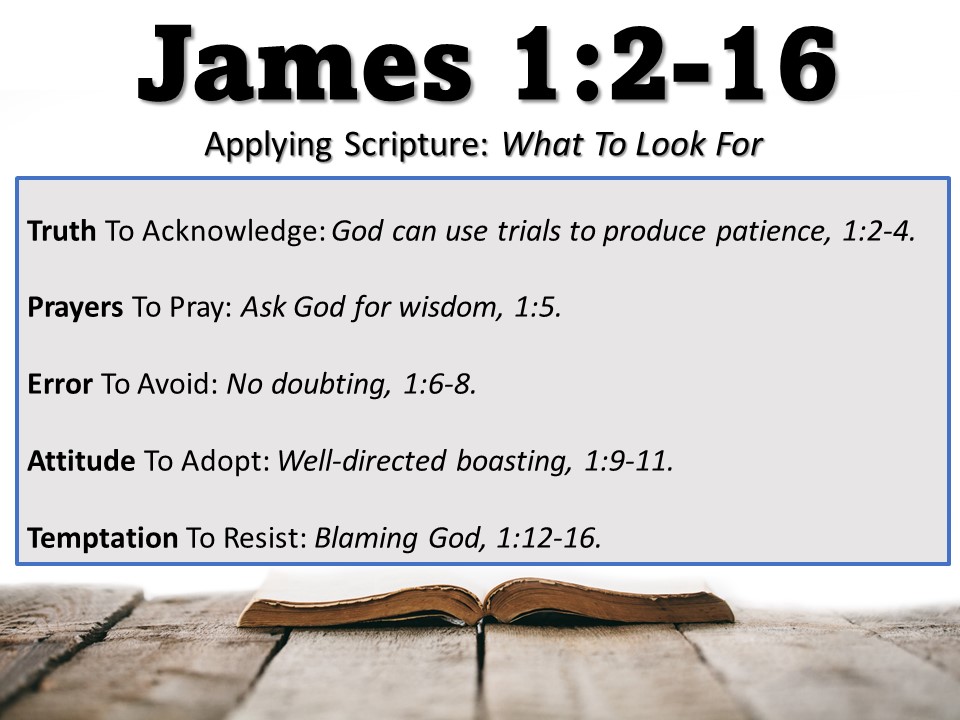 James 1:2-16

Applying Scripture: What To Look For

Truth To Acknowledge: God can use trials to produce patience, 1:2-4.

Prayers To Pray: Ask God for wisdom, 1:5.

Error To Avoid: No doubting, 1:6-8.

Attitude To Adopt: Well-directed boasting, 1:9-11.

Temptation To Resist: Blaming God, 1:12-16.